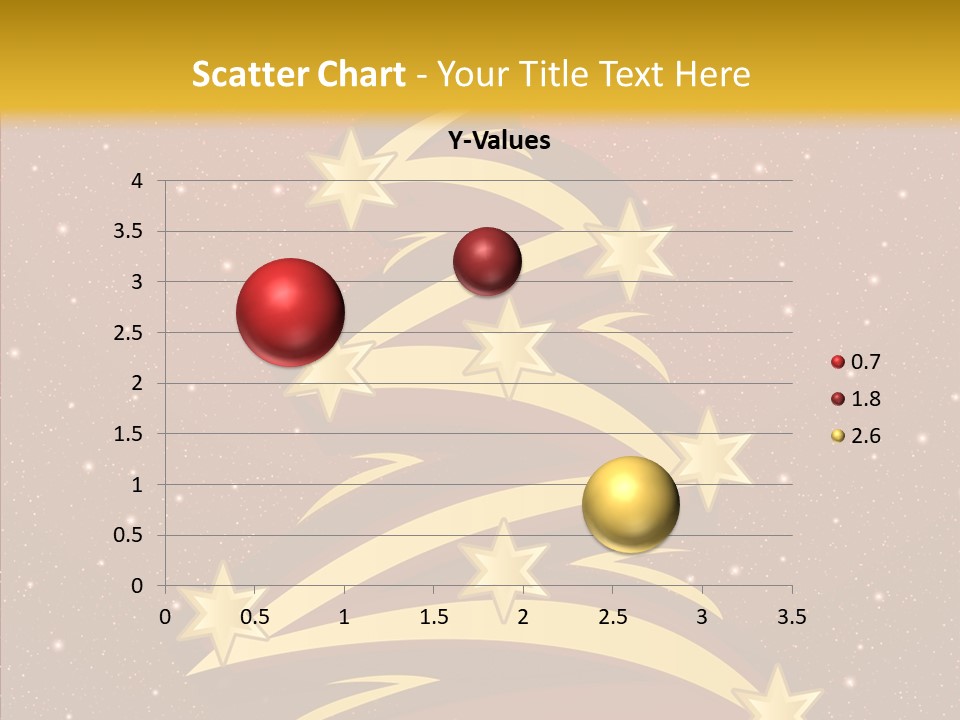 Scatter Chart - Your Title Text Here

Y-Values

4
3.5
3
2.5
2
1.5
1
0.5
0

0 0.5 1 1.5 2 2.5 3 3.5

0.7
1.8
2.6